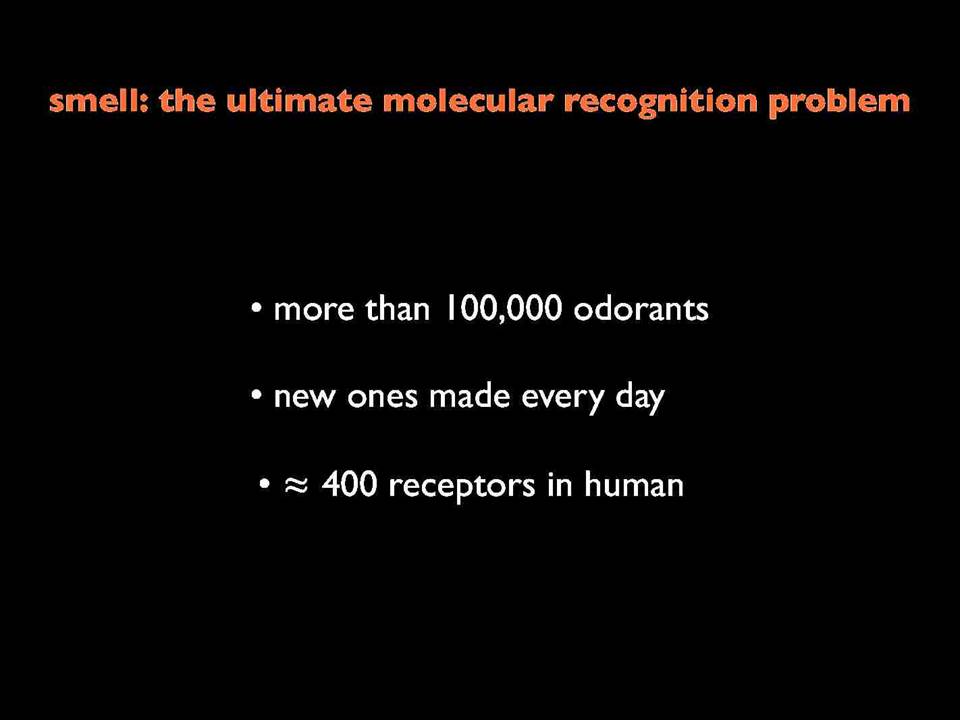 smell: the ultimate molecular recognition problem

• more than 100,000 odorants

• new ones made every day

• $\approx$ 400 receptors in human